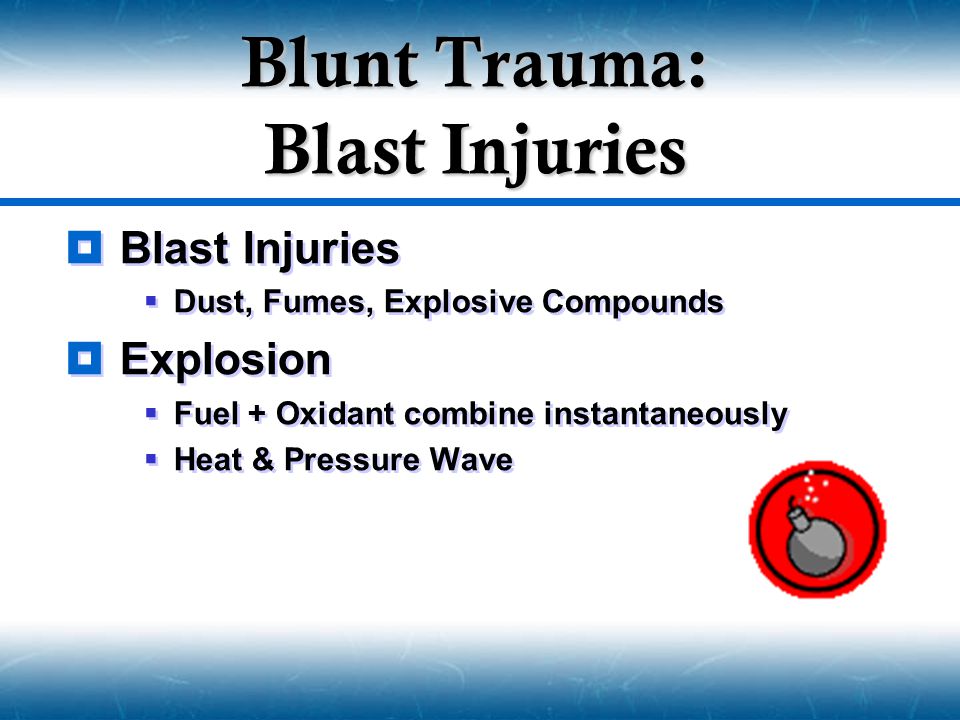 Blunt Trauma:
Blast Injuries

Blast Injuries
- Dust, Fumes, Explosive Compounds

Explosion
- Fuel + Oxidant combine instantaneously
- Heat & Pressure Wave